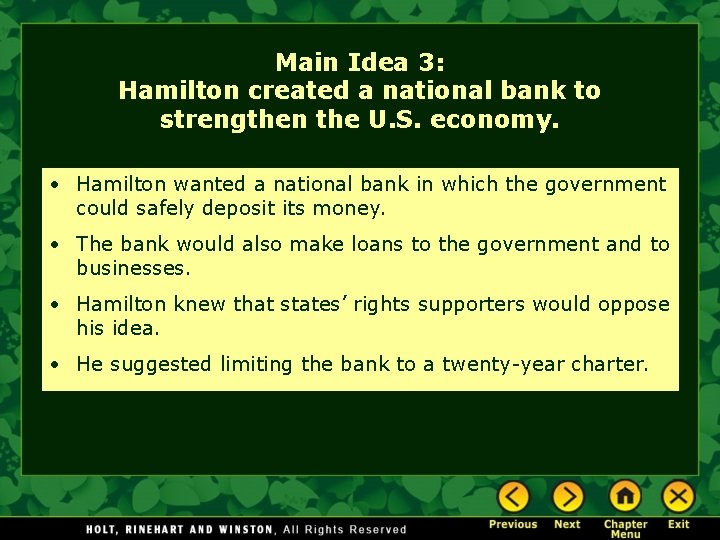 Main Idea 3:
Hamilton created a national bank to strengthen the U.S. economy.

• Hamilton wanted a national bank in which the government could safely deposit its money.

• The bank would also make loans to the government and to businesses.

• Hamilton knew that states’ rights supporters would oppose his idea.

• He suggested limiting the bank to a twenty-year charter.

HOLT, RINEHART AND WINSTON, All Rights Reserved

Previous Next Chapter Menu Exit